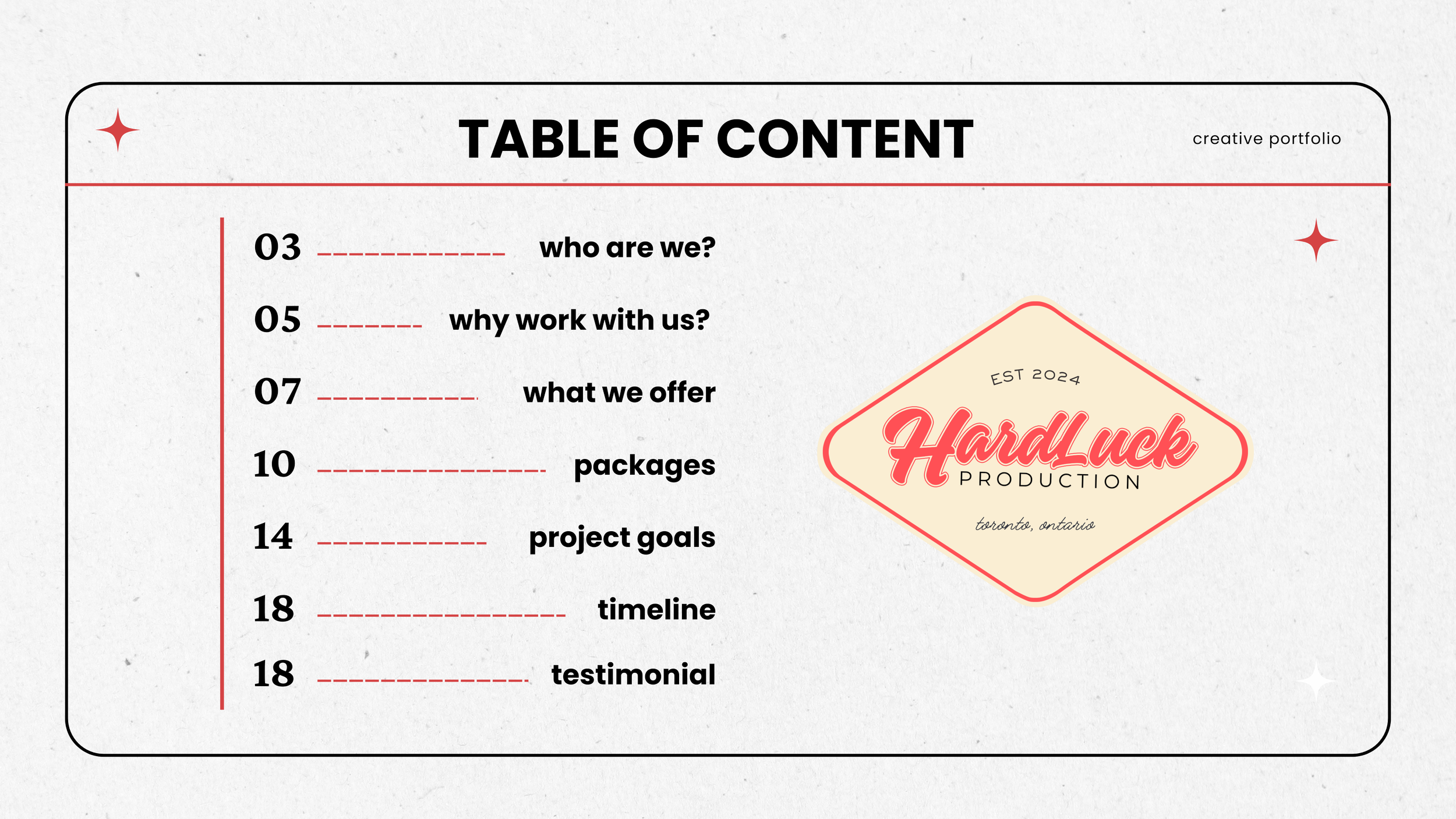 TABLE OF CONTENT

creative portfolio

03 who are we?

05 why work with us?

07 what we offer

10 packages

14 project goals

18 timeline

18 testimonial

EST 2024

HardLuck

PRODUCTION

toronto, ontario